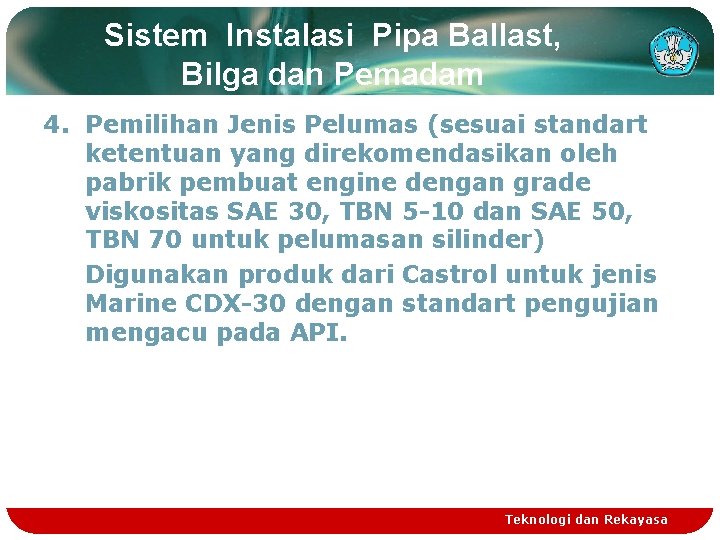 Sistem Instalasi Pipa Ballast, Bilga dan Pemadam

4. Pemilihan Jenis Pelumas (sesuai standart ketentuan yang direkomendasikan oleh pabrik pembuat engine dengan grade viskositas SAE 30, TBN 5-10 dan SAE 50, TBN 70 untuk pelumasan silinder)

Digunakan produk dari Castrol untuk jenis Marine CDX-30 dengan standart pengujian mengacu pada API.

Teknologi dan Rekayasa